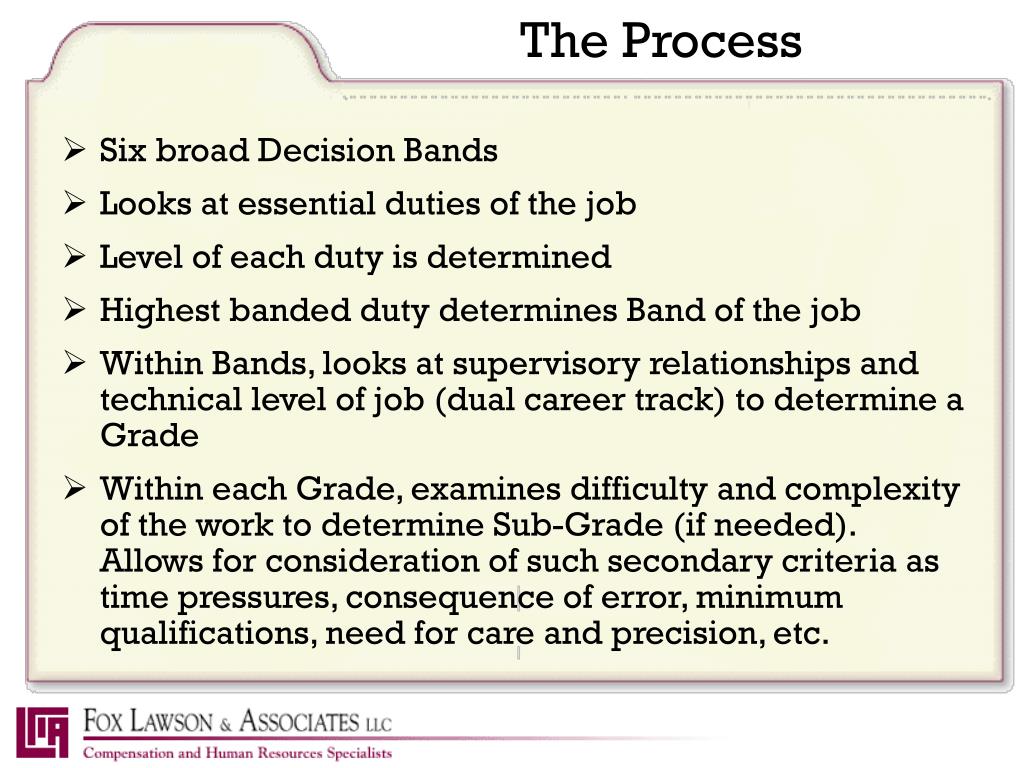 The Process

➢ Six broad Decision Bands

➢ Looks at essential duties of the job

➢ Level of each duty is determined

➢ Highest banded duty determines Band of the job

➢ Within Bands, looks at supervisory relationships and technical level of job (dual career track) to determine a Grade

➢ Within each Grade, examines difficulty and complexity of the work to determine Sub-Grade (if needed). Allows for consideration of such secondary criteria as time pressures, consequence of error, minimum qualifications, need for care and precision, etc.

FOX LAWSON & ASSOCIATES LLC
Compensation and Human Resources Specialists